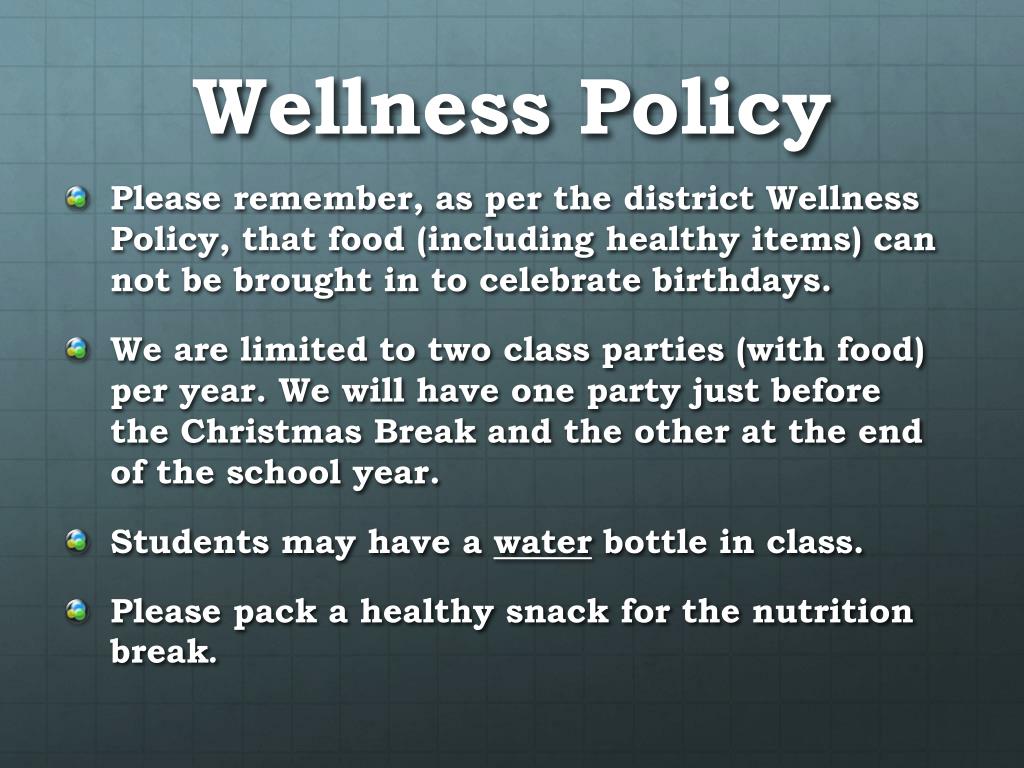 Wellness Policy

Please remember, as per the district Wellness Policy, that food (including healthy items) can not be brought in to celebrate birthdays.

We are limited to two class parties (with food) per year. We will have one party just before the Christmas Break and the other at the end of the school year.

Students may have a water bottle in class.

Please pack a healthy snack for the nutrition break.